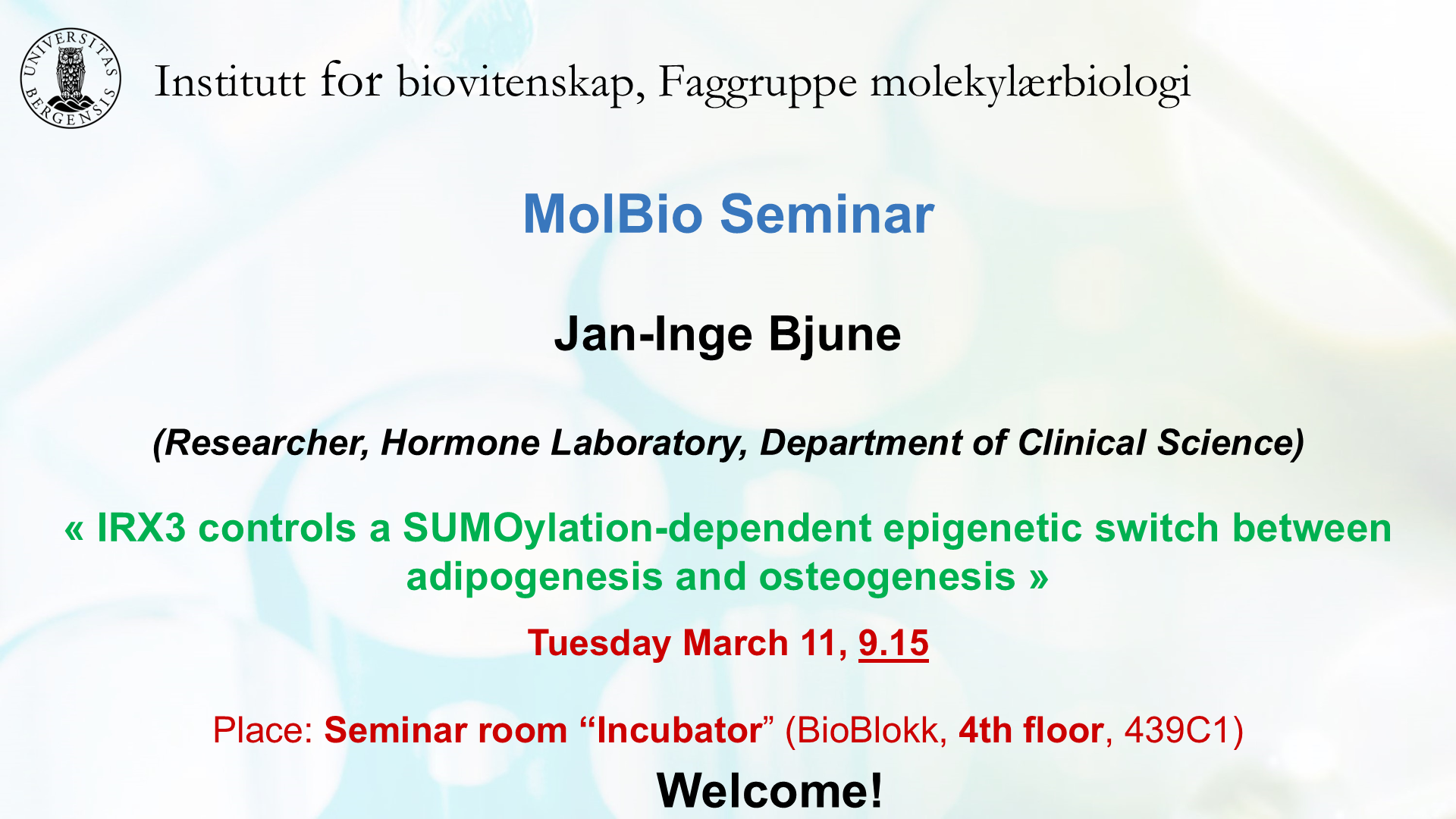 UNIVERSITAS BERGENSIS

Institutt for biovitenskap, Faggruppe molekylærbiologi

MolBio Seminar

Jan-Inge Bjune

(Researcher, Hormone Laboratory, Department of Clinical Science)

« IRX3 controls a SUMOylation-dependent epigenetic switch between adipogenesis and osteogenesis »

Tuesday March 11, 9.15

Place: Seminar room “Incubator” (BioBlokk, 4th floor, 439C1)

Welcome!